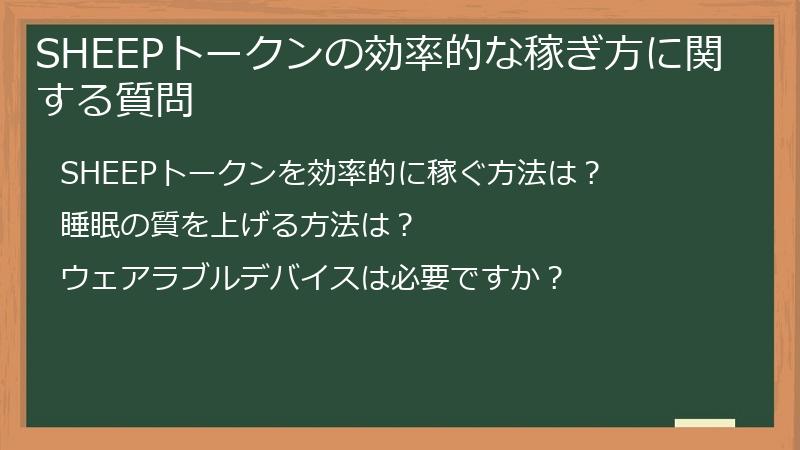 SHEEPトークンの効率的な稼ぎ方に関する質問

SHEEPトークンを効率的に稼ぐ方法は？

睡眠の質を上げる方法は？

ウェアラブルデバイスは必要ですか？